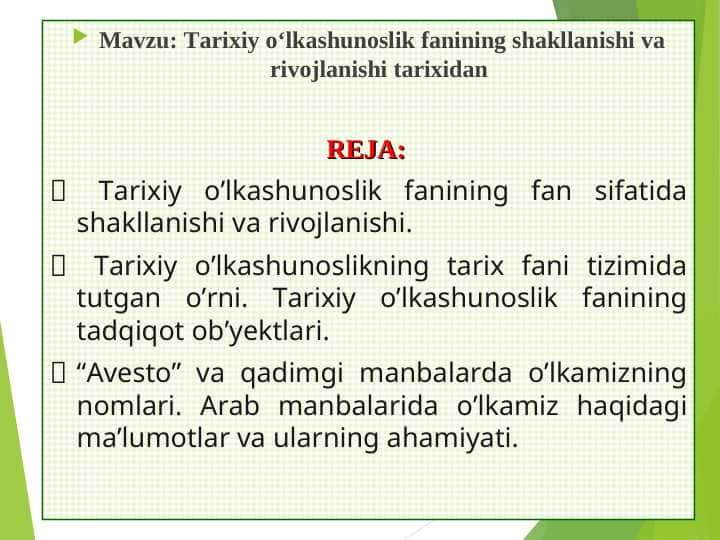 Mavzu: Tarixiy o‘lkashunoslik fanining shakllanishi va rivojlanishi tarixidan

REJA:

 Tarixiy o’lkashunoslik fanining fan sifatida shakllanishi va rivojlanishi.

 Tarixiy o’lkashunoslikning tarix fani tizimida tutgan o’rni. Tarixiy o’lkashunoslik fanining tadqiqot ob’yektlari.

 “Avesto” va qadimgi manbalarda o’lkamizning nomlari. Arab manbalarida o’lkamiz haqidagi ma’lumotlar va ularning ahamiyati.